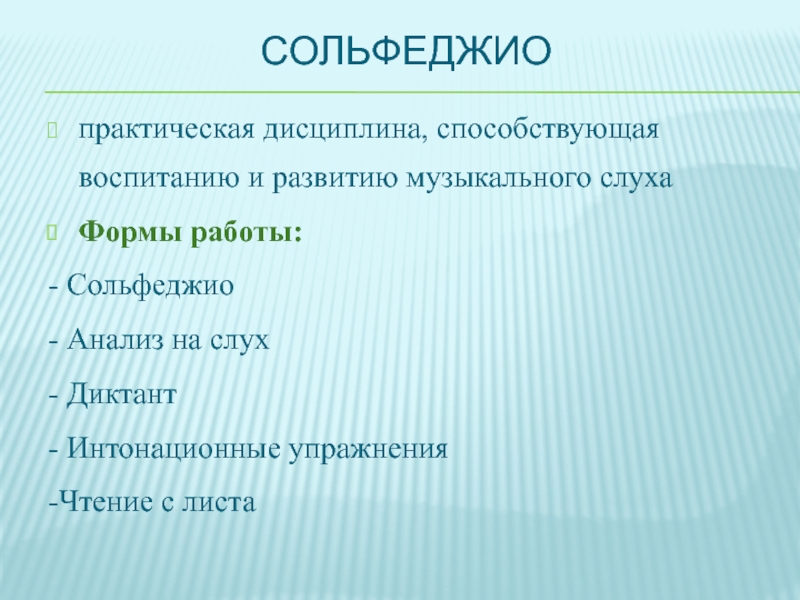 СОЛЬФЕДЖИО

практическая дисциплина, способствующая воспитанию и развитию музыкального слуха

Формы работы:

- Сольфеджио

- Анализ на слух

- Диктант

- Интонационные упражнения

-Чтение с листа